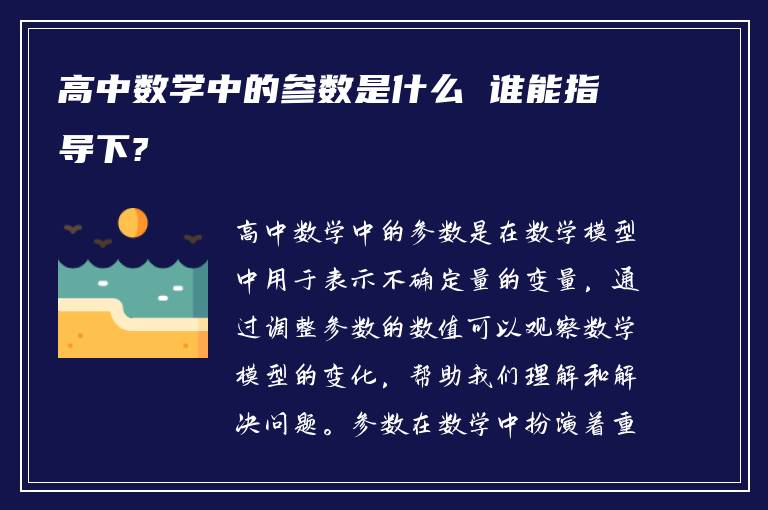 高中数学中的参数是什么 谁能指导下?

高中数学中的参数是在数学模型中用于表示不确定量的变量，通过调整参数的数值可以观察数学模型的变化，帮助我们理解和解决问题。参数在数学中扮演着重